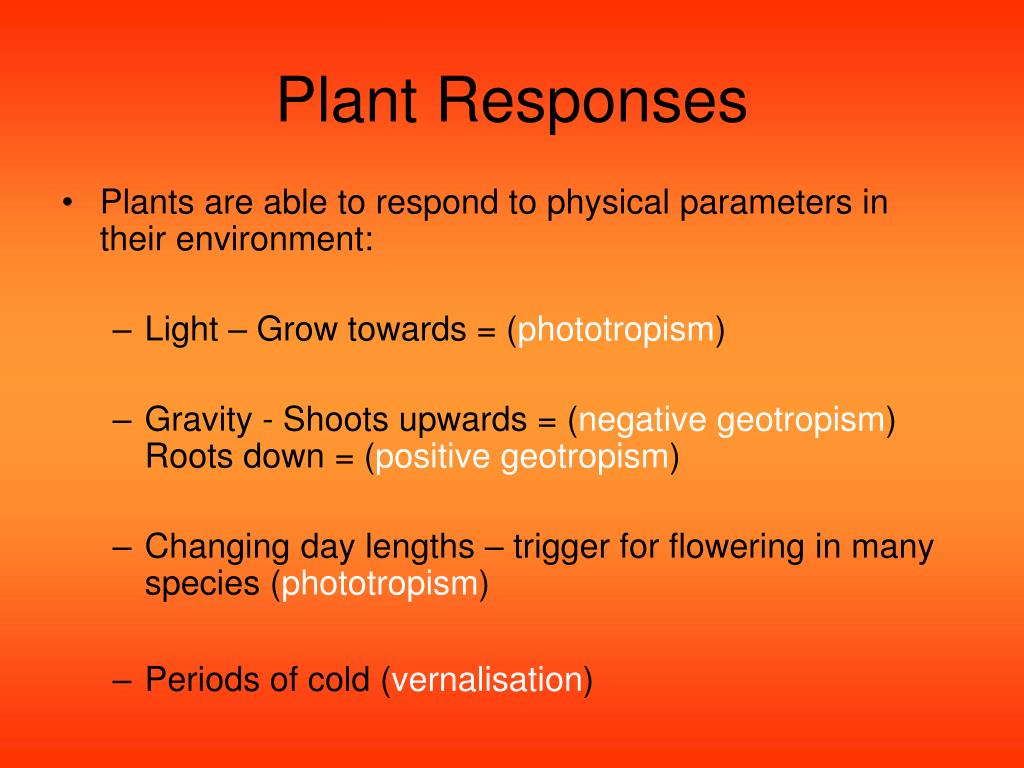 Plant Responses

• Plants are able to respond to physical parameters in their environment:

– Light – Grow towards = (phototropism)

– Gravity - Shoots upwards = (negative geotropism) Roots down = (positive geotropism)

– Changing day lengths – trigger for flowering in many species (phototropism)

– Periods of cold (vernalisation)